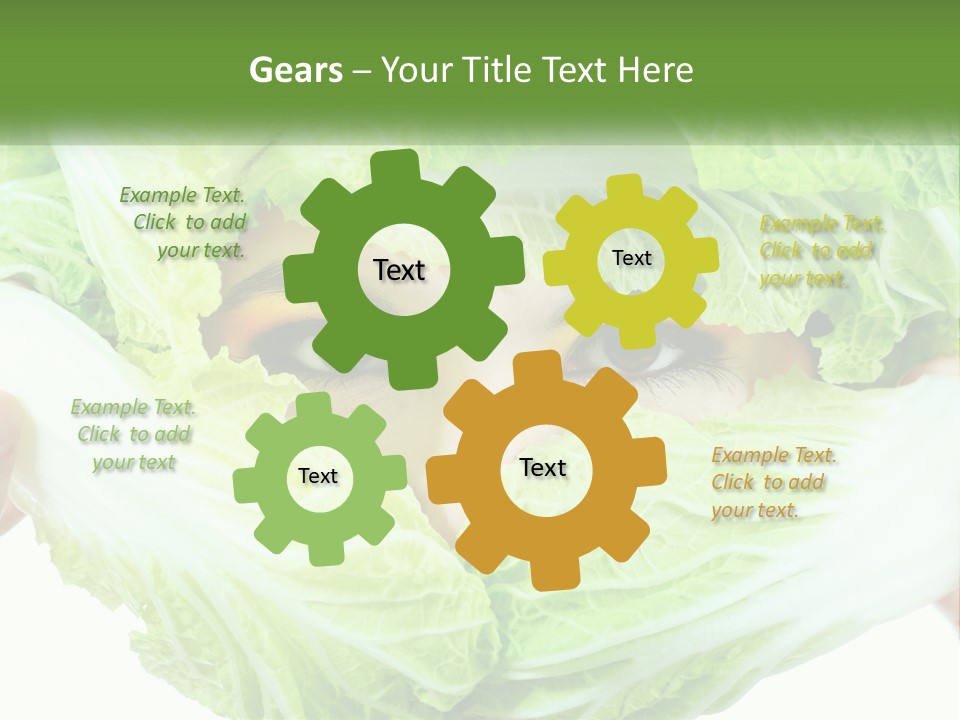 Gears – Your Title Text Here

Example Text. Click to add your text.

Text

Text

Example Text. Click to add your text.

Example Text. Click to add your text

Text

Text

Example Text. Click to add your text.